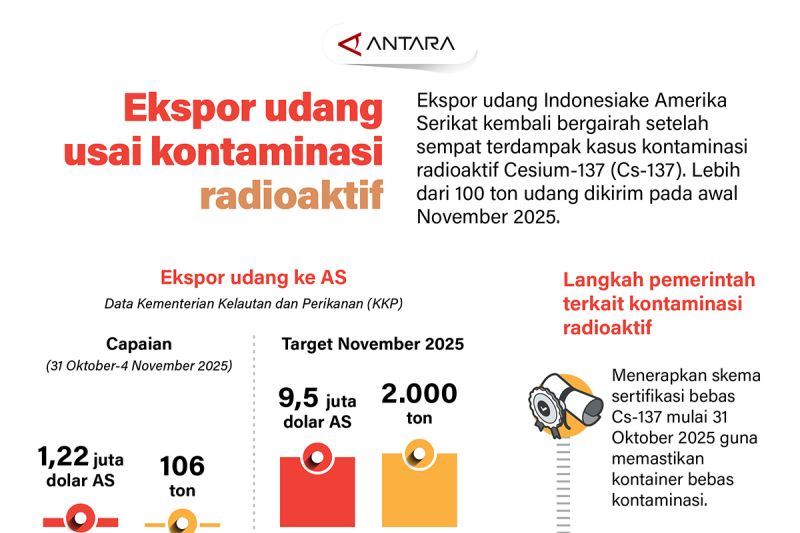 ANTARA

Ekspor udang usai kontaminasi radioaktif

Ekspor udang Indonesiake Amerika Serikat kembali bergairah setelah sempat terdampak kasus kontaminasi radioaktif Cesium-137 (Cs-137). Lebih dari 100 ton udang dikirim pada awal November 2025.

Ekspor udang ke AS

Data Kementerian Kelautan dan Perikanan (KKP)

Capaian

(31 Oktober-4 November 2025)

1,22 juta dolar AS

106 ton

Target November 2025

9,5 juta dolar AS

2.000 ton

Langkah pemerintah terkait kontaminasi radioaktif

Menerapkan skema sertifikasi bebas Cs-137 mulai 31 Oktober 2025 guna memastikan kontainer bebas kontaminasi.